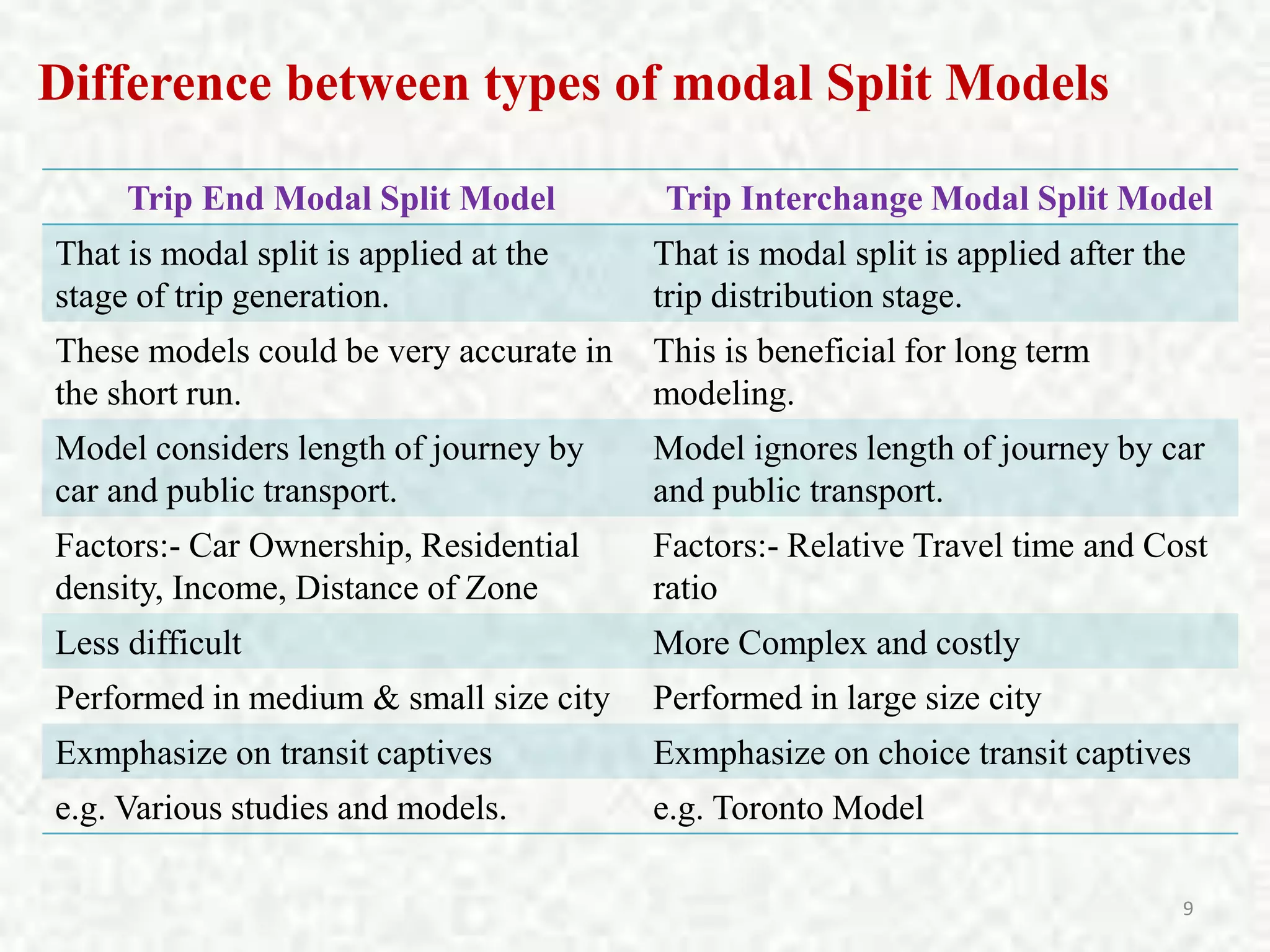 Difference between types of modal Split Models

| Trip End Modal Split Model | Trip Interchange Modal Split Model |
|---|---|
| That is modal split is applied at the stage of trip generation. | That is modal split is applied after the trip distribution stage. |
| These models could be very accurate in the short run. | This is beneficial for long term modeling. |
| Model considers length of journey by car and public transport. | Model ignores length of journey by car and public transport. |
| Factors:- Car Ownership, Residential density, Income, Distance of Zone | Factors:- Relative Travel time and Cost ratio |
| Less difficult | More Complex and costly |
| Performed in medium & small size city | Performed in large size city |
| Exmphasize on transit captives | Exmphasize on choice transit captives |
| e.g. Various studies and models. | e.g. Toronto Model |

9